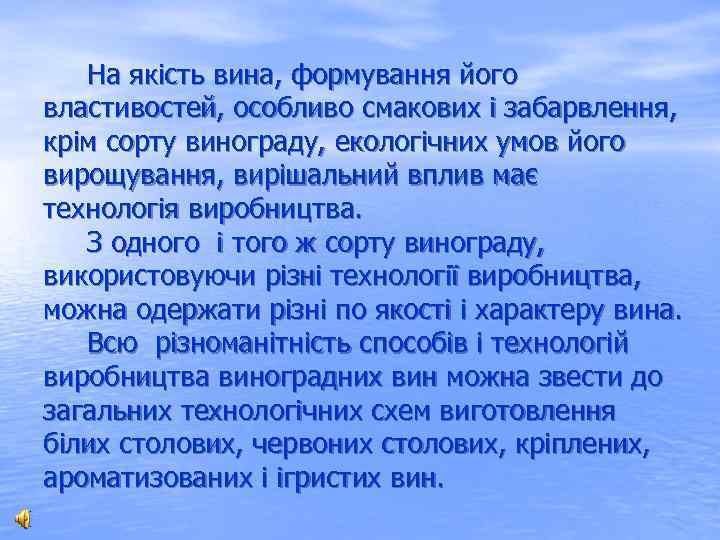 На якість вина, формування його властивостей, особливо смакових і забарвлення, крім сорту винограду, екологічних умов його вирощування, вирішальний вплив має технологія виробництва.

З одного  і того ж сорту винограду, використовуючи різні технології виробництва, можна одержати різні по якості і характеру вина.

Всю  різноманітність способів і технологій виробництва виноградних вин можна звести до загальних технологічних схем виготовлення білих столових, червоних столових, кріплених, ароматизованих і ігристих вин.